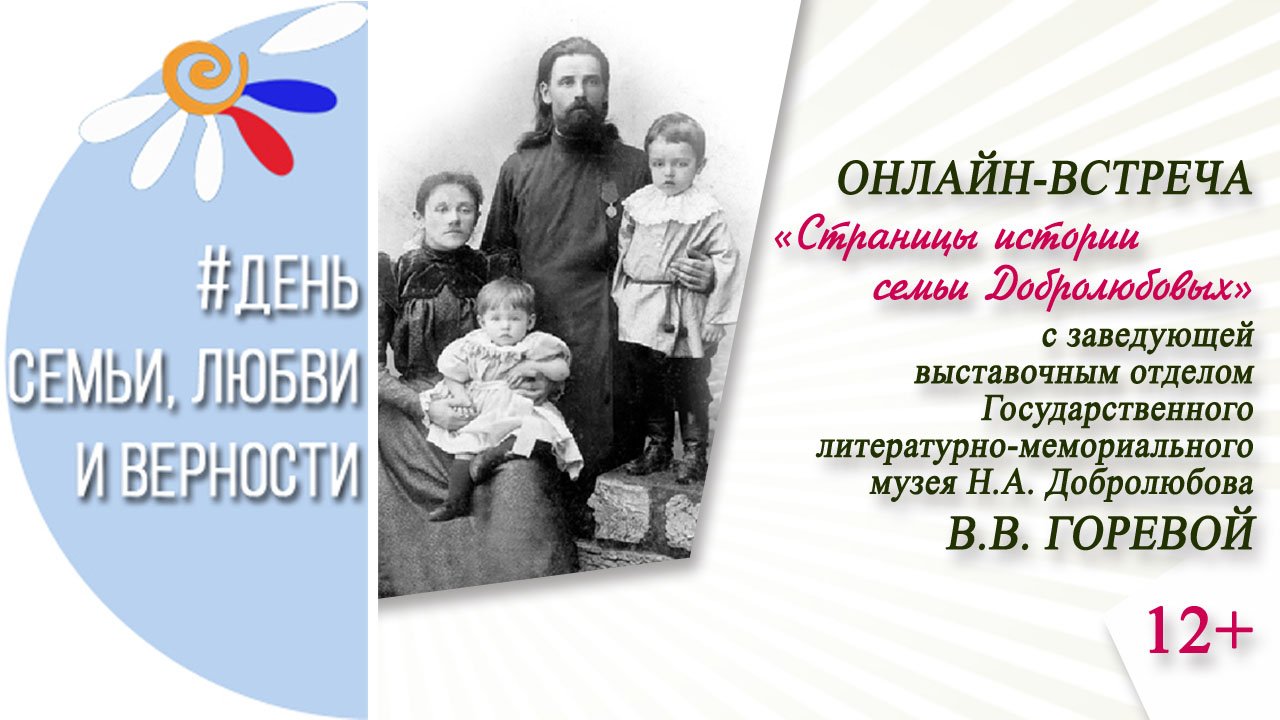 #ДЕНЬ СЕМЬИ, ЛЮБВИ И ВЕРНОСТИ

ОНЛАЙН-ВСТРЕЧА
«Страницы истории семьи Добролюбовых»
с заведующей выставочным отделом Государственного литературно-мемориального музея Н.А. Добролюбова
В.В. ГОРЕВОЙ

12+